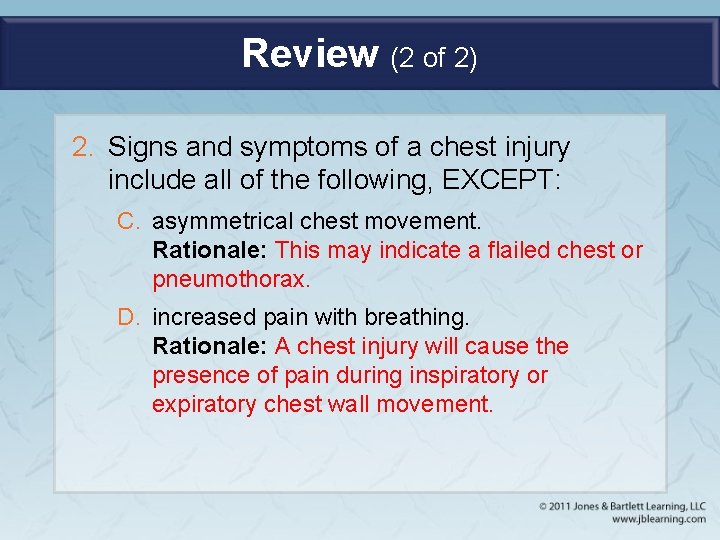 Review (2 of 2)

2. Signs and symptoms of a chest injury include all of the following, EXCEPT:

C. asymmetrical chest movement.
Rationale: This may indicate a flailed chest or pneumothorax.

D. increased pain with breathing.
Rationale: A chest injury will cause the presence of pain during inspiratory or expiratory chest wall movement.

© 2011 Jones & Bartlett Learning, LLC
www.jblearning.com